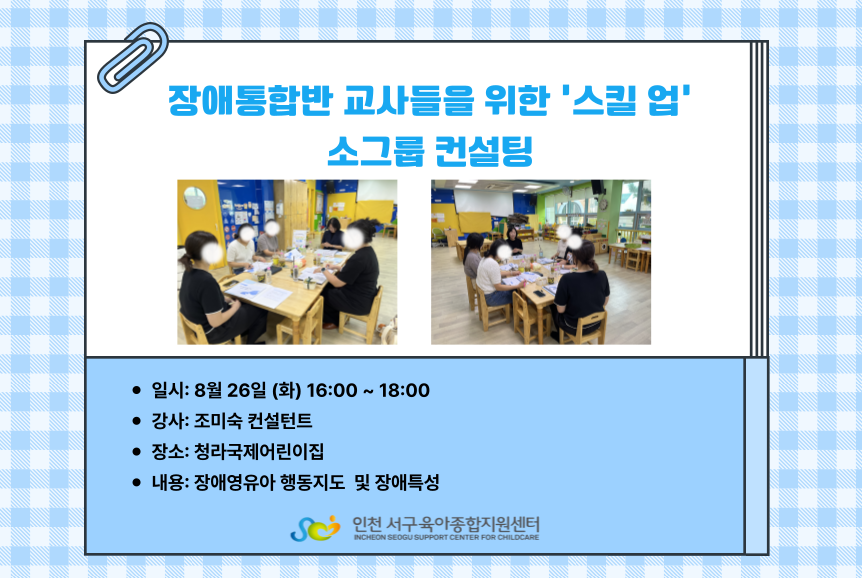 장애통합반 교사들을 위한 '스킬 업' 소그룹 컨설팅

• 일시: 8월 26일 (화) 16:00 ~ 18:00
• 강사: 조미숙 컨설턴트
• 장소: 청라국제어린이집
• 내용: 장애영유아 행동지도 및 장애특성

인천 서구 육아종합지원센터
INCHEON SEOGU SUPPORT CENTER FOR CHILDCARE